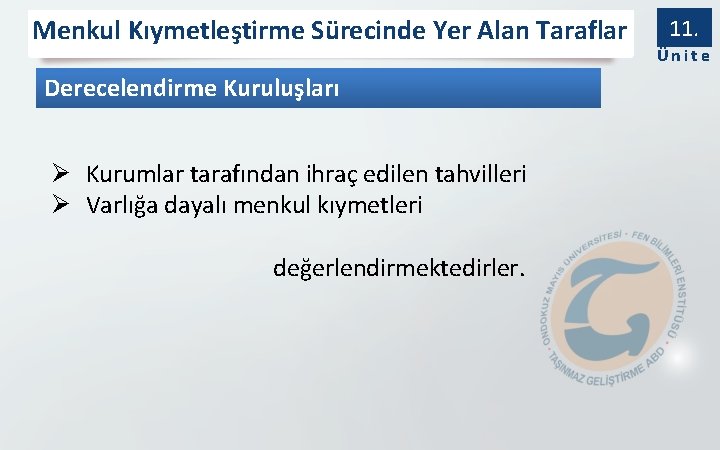 Menkul Kıymetleştirme Sürecinde Yer Alan Taraflar

11.
Ünite

Derecelendirme Kuruluşları

➢ Kurumlar tarafından ihraç edilen tahvilleri
➢ Varlığa dayalı menkul kıymetleri

değerlendirmektedirler.

ONDOKUZ MAYIS ÜNİVERSİTESİ · FEN BİLİMLERİ ENSTİTÜSÜ · TAŞINMAZ GELİŞTİRME ABD